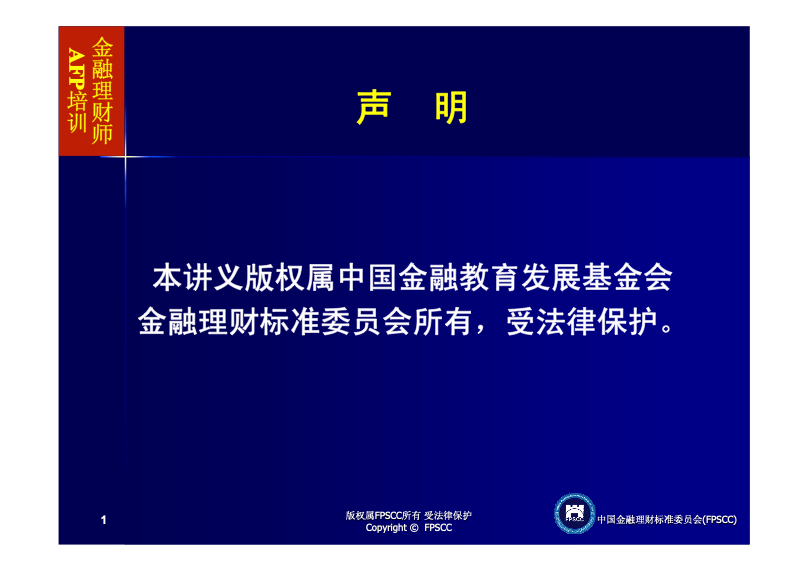 金融理财师
AFP培训

声 明

本讲义版权属中国金融教育发展基金会金融理财标准委员会所有，受法律保护。

1

版权属FPSCC所有 受法律保护
Copyright © FPSCC

FPSCC

中国金融理财标准委员会(FPSCC)